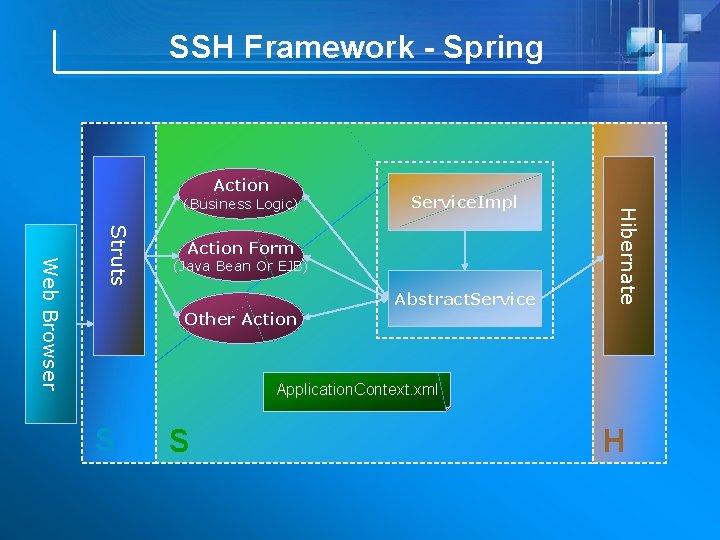 SSH Framework - Spring

Web Browser

Struts

Action
(Business Logic)

Action Form
(Java Bean Or EJB)

Other Action

ServiceImpl

AbstractService

Hibernate

ApplicationContext.xml

S

S

H